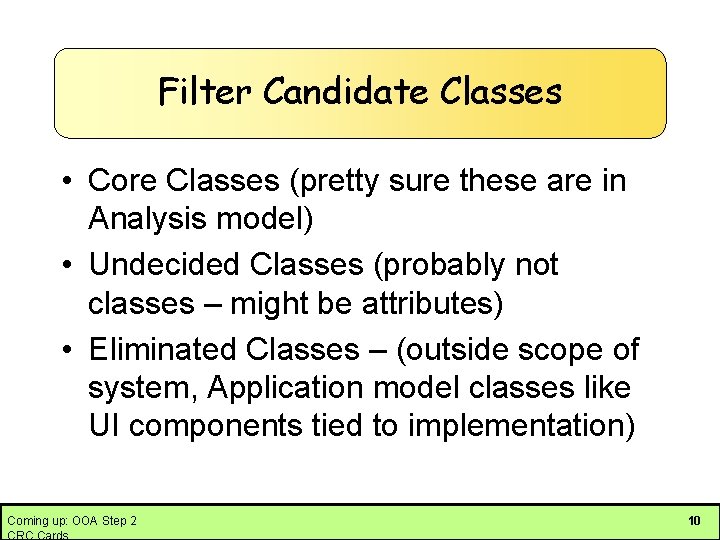 Filter Candidate Classes

• Core Classes (pretty sure these are in Analysis model)

• Undecided Classes (probably not classes – might be attributes)

• Eliminated Classes – (outside scope of system, Application model classes like UI components tied to implementation)

Coming up: OOA Step 2
CRC Cards

10